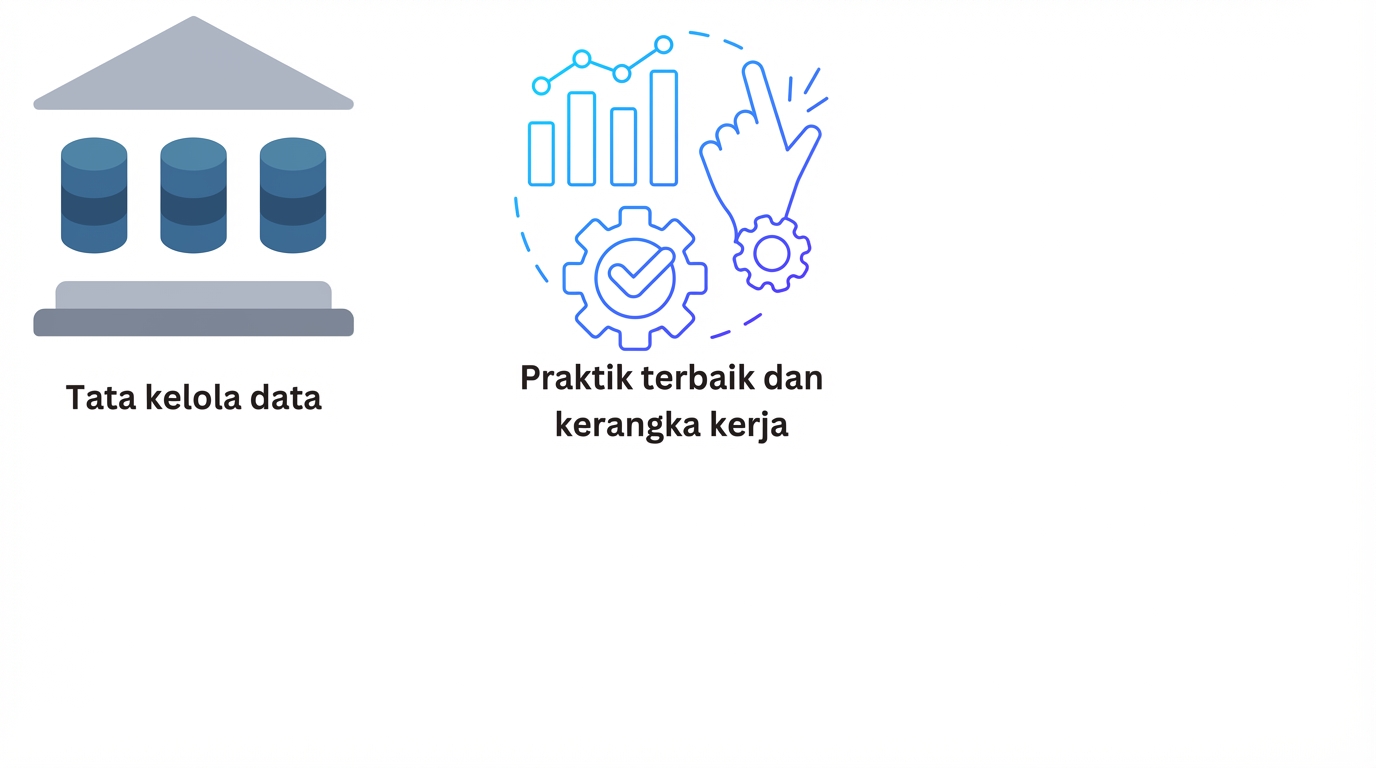 Tata kelola data

Praktik terbaik dan kerangka kerja